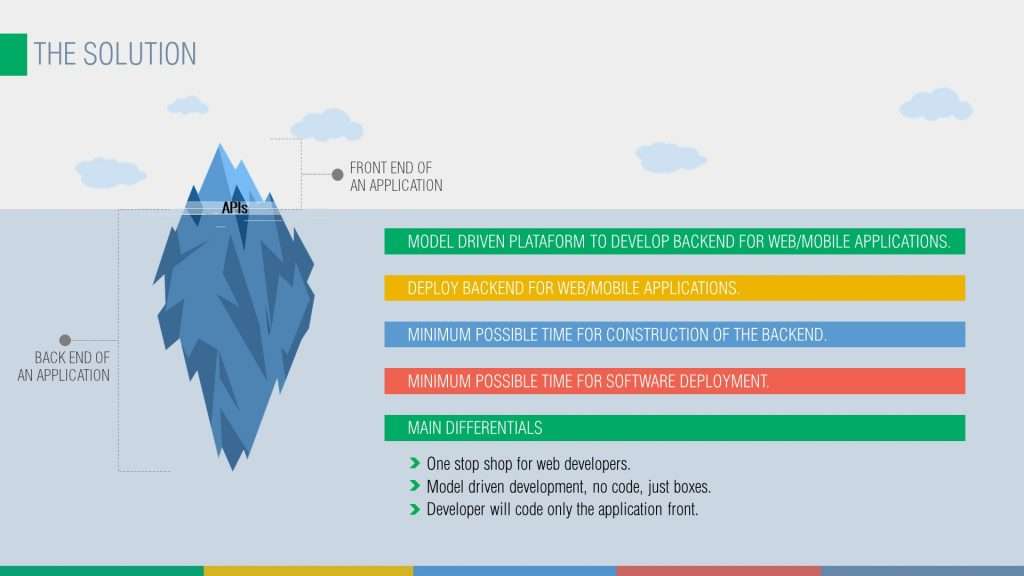 THE SOLUTION

FRONT END OF AN APPLICATION

APIs

BACK END OF AN APPLICATION

MODEL DRIVEN PLATAFORM TO DEVELOP BACKEND FOR WEB/MOBILE APPLICATIONS.

DEPLOY BACKEND FOR WEB/MOBILE APPLICATIONS.

MINIMUM POSSIBLE TIME FOR CONSTRUCTION OF THE BACKEND.

MINIMUM POSSIBLE TIME FOR SOFTWARE DEPLOYMENT.

MAIN DIFFERENTIALS

One stop shop for web developers.
Model driven development, no code, just boxes.
Developer will code only the application front.